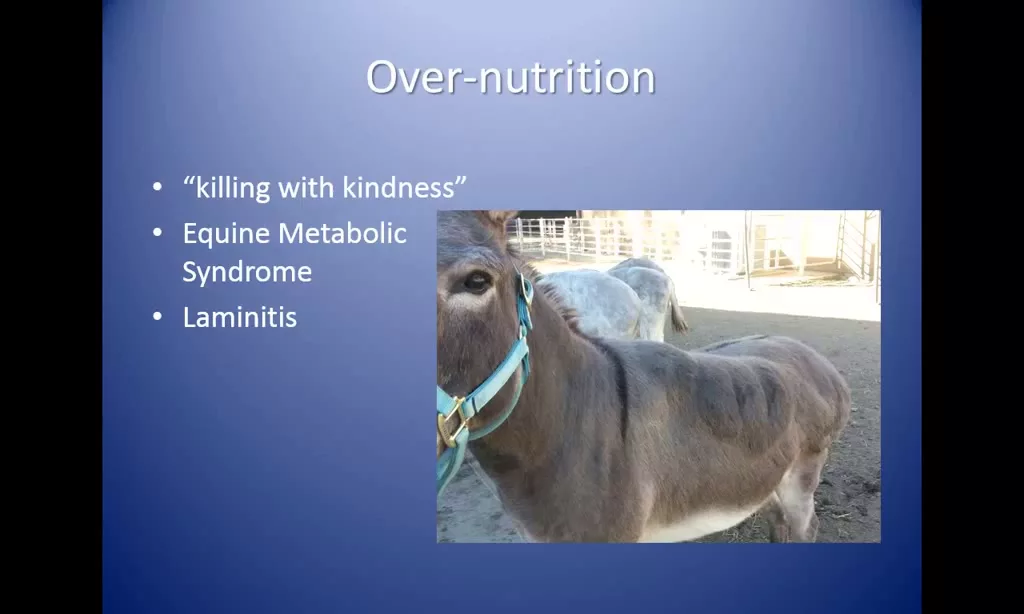 Over-nutrition

• “killing with kindness”
• Equine Metabolic Syndrome
• Laminitis